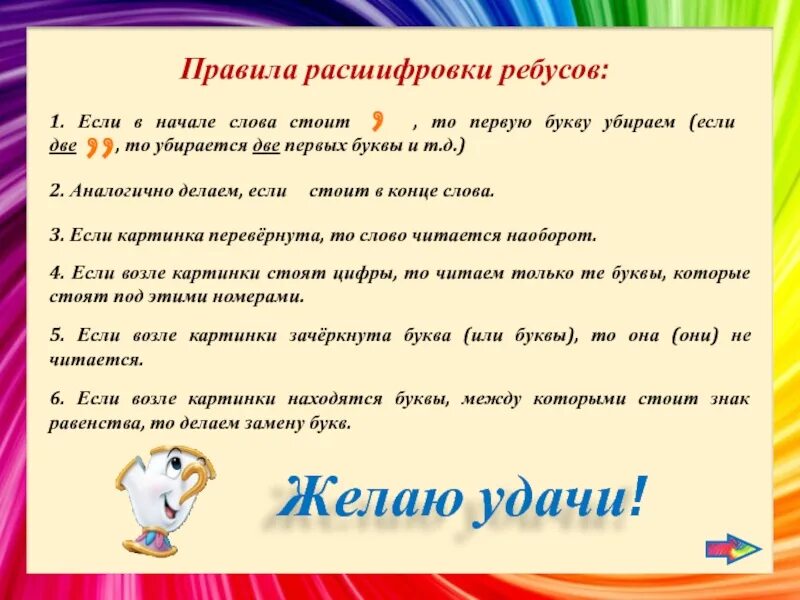 Правила расшифровки ребусов:

1. Если в начале слова стоит , , то первую букву убираем (если две ,, , то убирается две первых буквы и т.д.)

2. Аналогично делаем, если стоит в конце слова.

3. Если картинка перевёрнута, то слово читается наоборот.

4. Если возле картинки стоят цифры, то читаем только те буквы, которые стоят под этими номерами.

5. Если возле картинки зачёркнута буква (или буквы), то она (они) не читается.

6. Если возле картинки находятся буквы, между которыми стоит знак равенства, то делаем замену букв.

Желаю удачи!